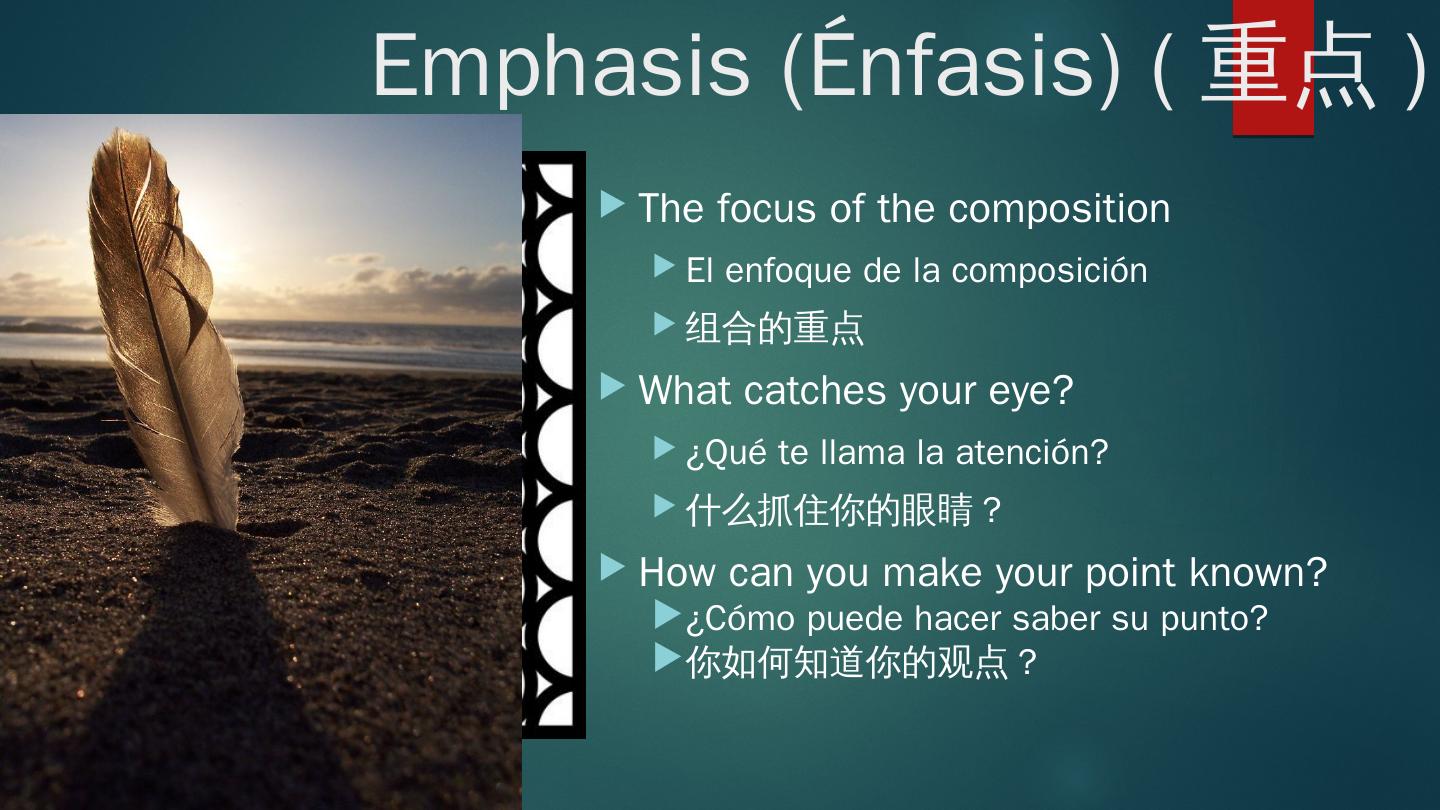 Emphasis (Énfasis) ( 重点 )

The focus of the composition

El enfoque de la composición

组合的重点

What catches your eye?

¿Qué te llama la atención?

什么抓住你的眼睛？

How can you make your point known?

¿Cómo puede hacer saber su punto?

你如何知道你的观点？